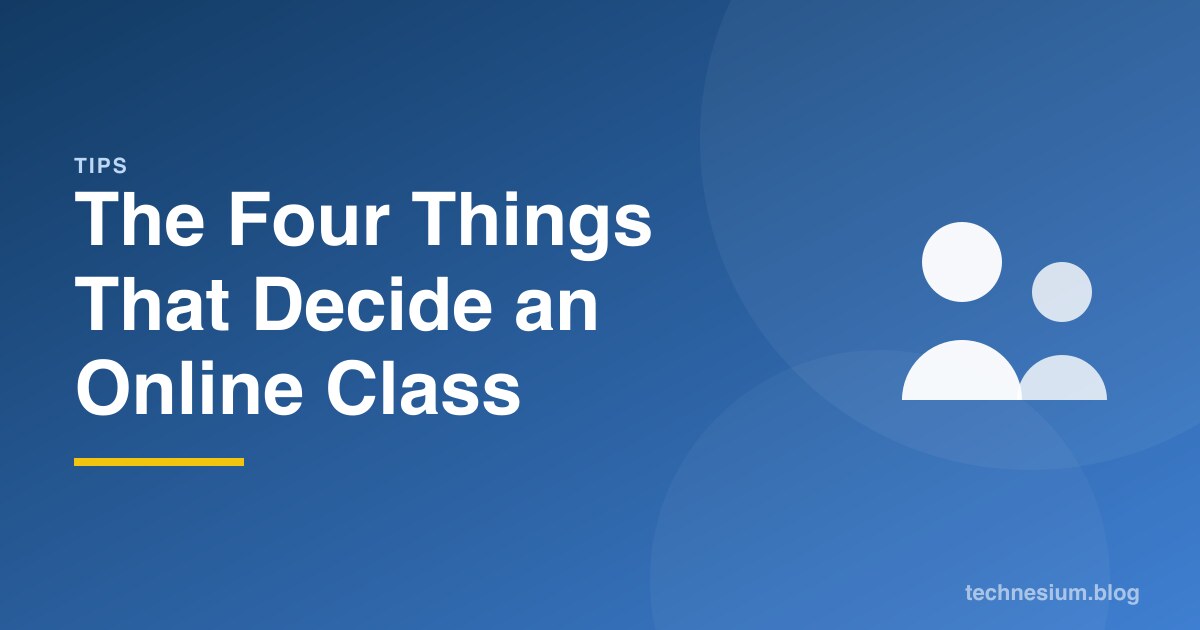 TIPS

The Four Things That Decide an Online Class

technesium.blog